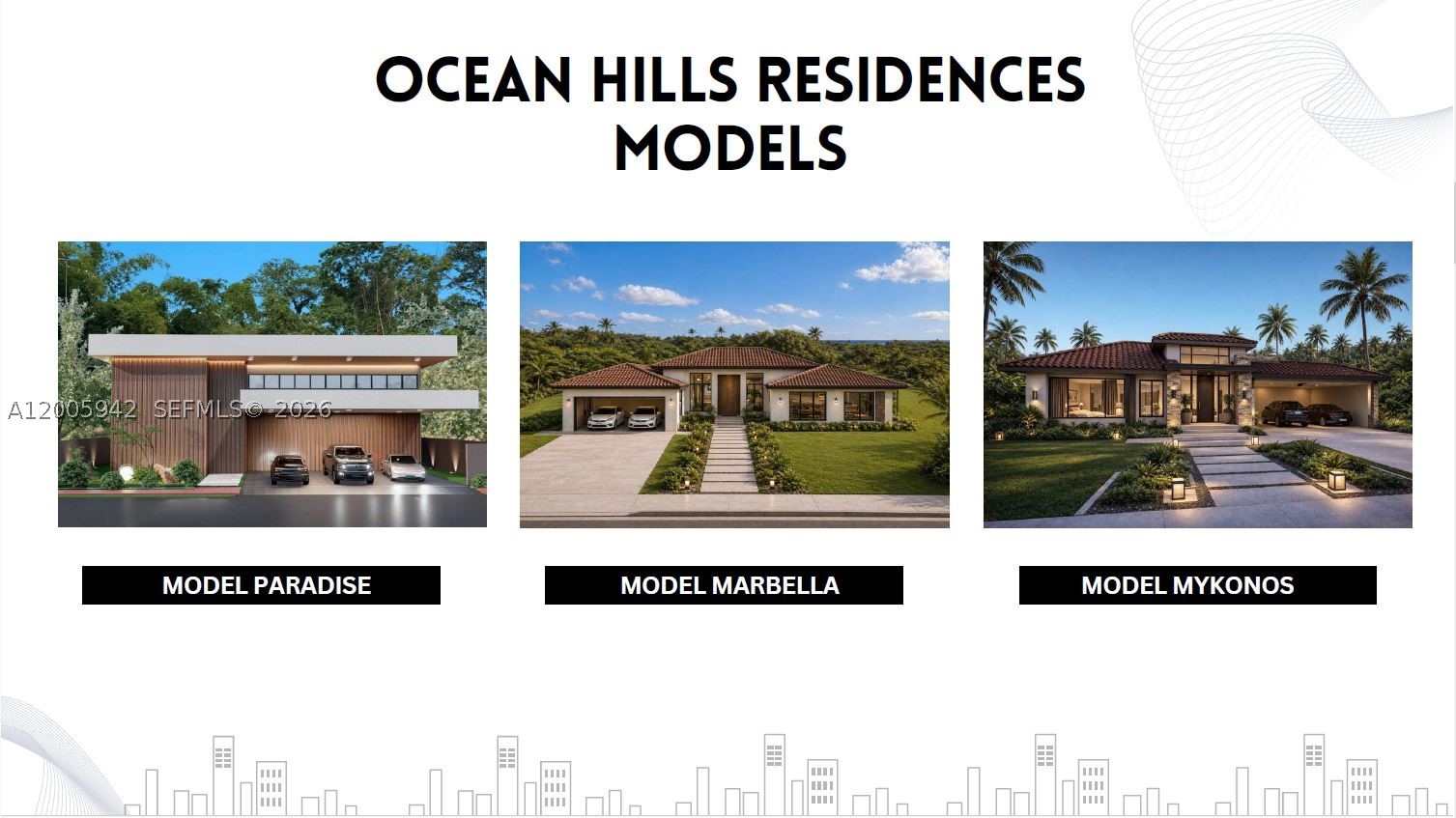 OCEAN HILLS RESIDENCES
MODELS

A12005942 SEFMLS© 2026

MODEL PARADISE

MODEL MARBELLA

MODEL MYKONOS